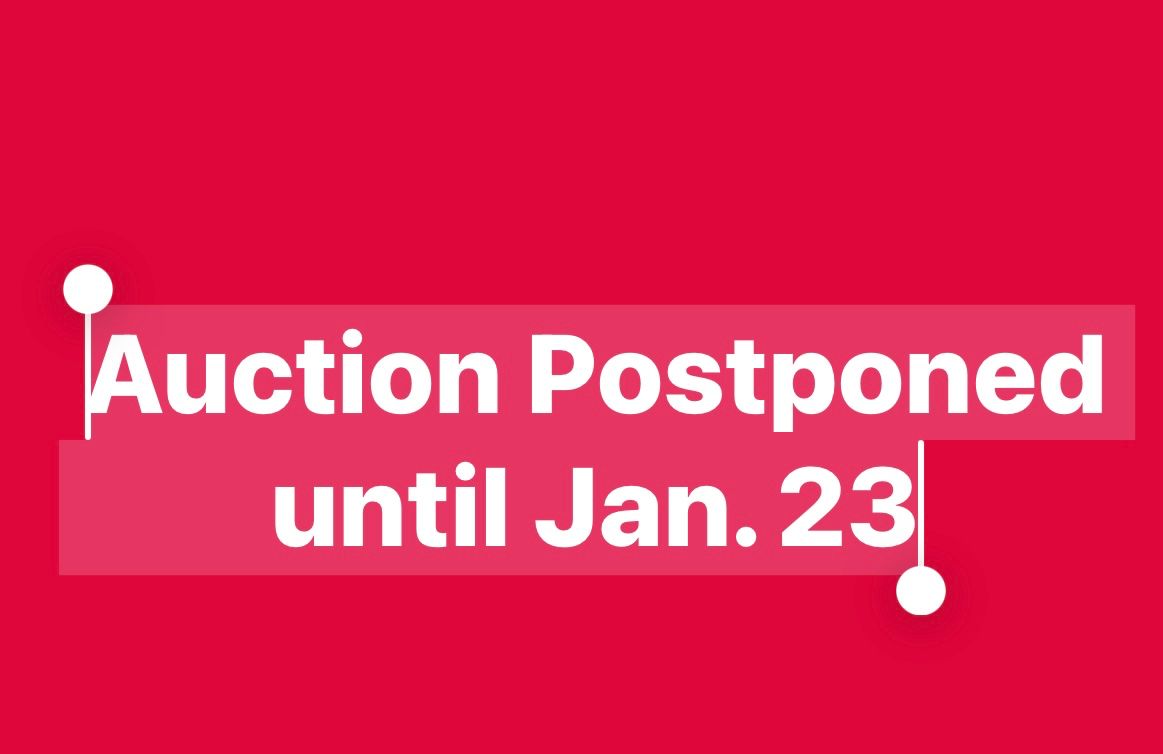 Auction Postponed until Jan. 23